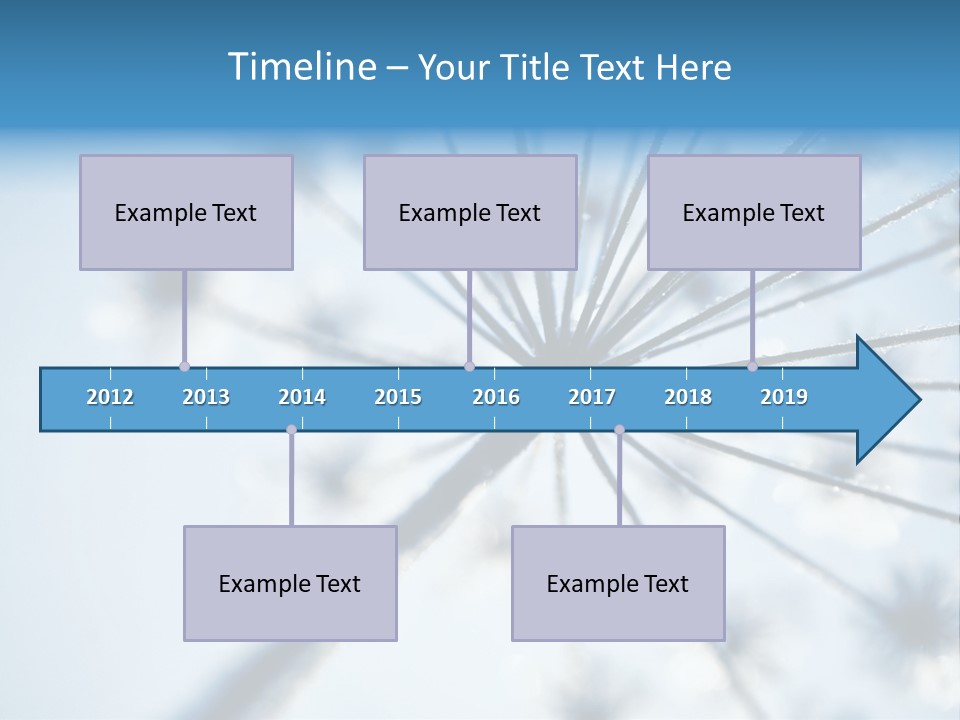 Timeline – Your Title Text Here

Example Text

Example Text

Example Text

2012 2013 2014 2015 2016 2017 2018 2019

Example Text

Example Text